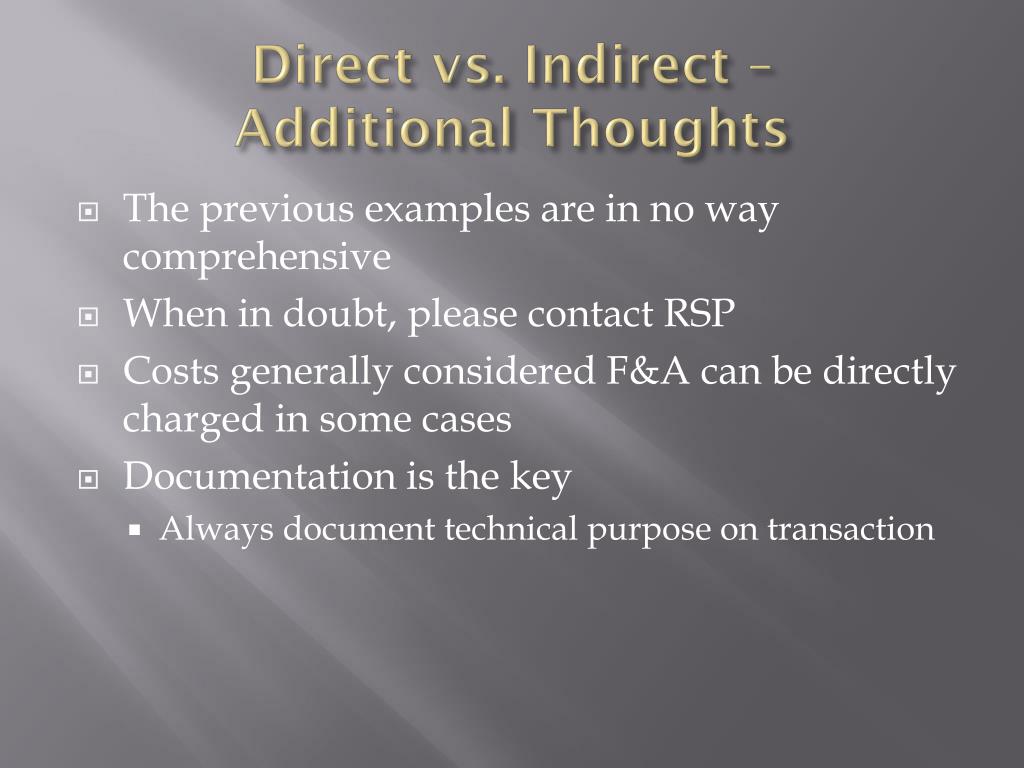 Direct vs. Indirect – Additional Thoughts

The previous examples are in no way comprehensive

When in doubt, please contact RSP

Costs generally considered F&A can be directly charged in some cases

Documentation is the key

Always document technical purpose on transaction